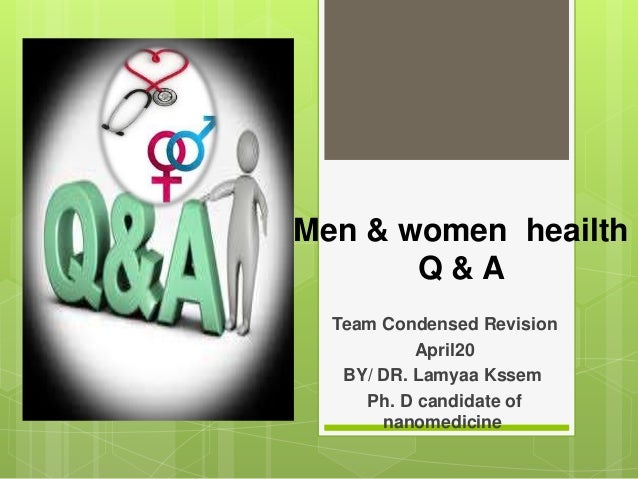 Q&A

Men & women heailth
Q & A

Team Condensed Revision
April20
BY/ DR. Lamyaa Kssem
Ph. D candidate of nanomedicine